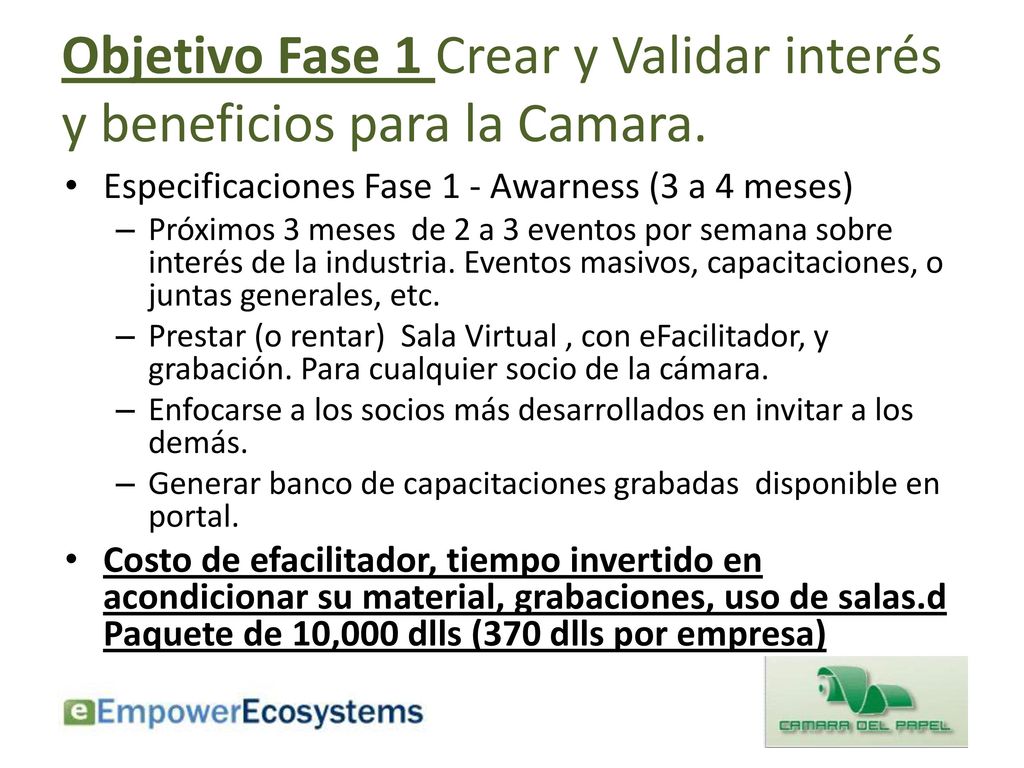 Objetivo Fase 1 Crear y Validar interés y beneficios para la Camara.

• Especificaciones Fase 1 - Awarness (3 a 4 meses)
– Próximos 3 meses de 2 a 3 eventos por semana sobre interés de la industria. Eventos masivos, capacitaciones, o juntas generales, etc.
– Prestar (o rentar) Sala Virtual , con eFacilitador, y grabación. Para cualquier socio de la cámara.
– Enfocarse a los socios más desarrollados en invitar a los demás.
– Generar banco de capacitaciones grabadas disponible en portal.
• Costo de efacilitador, tiempo invertido en acondicionar su material, grabaciones, uso de salas.d Paquete de 10,000 dlls (370 dlls por empresa)

eEmpowerEcosystems

CAMARA DEL PAPEL